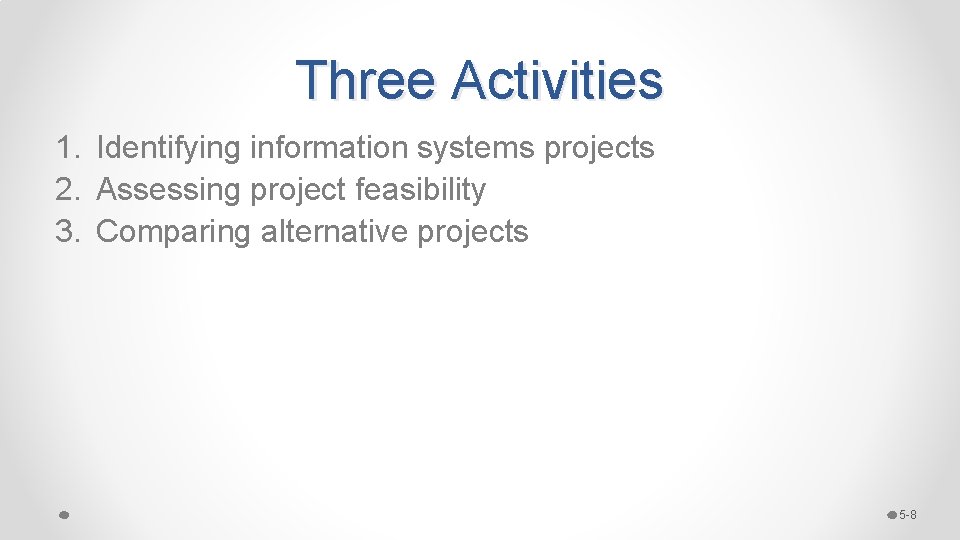 Three Activities

1. Identifying information systems projects
2. Assessing project feasibility
3. Comparing alternative projects

5-8